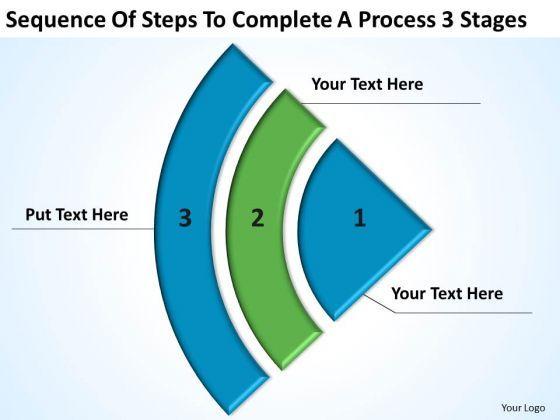 Sequence Of Steps To Complete A Process 3 Stages

Your Text Here

Put Text Here

3

2

1

Your Text Here

Your Logo